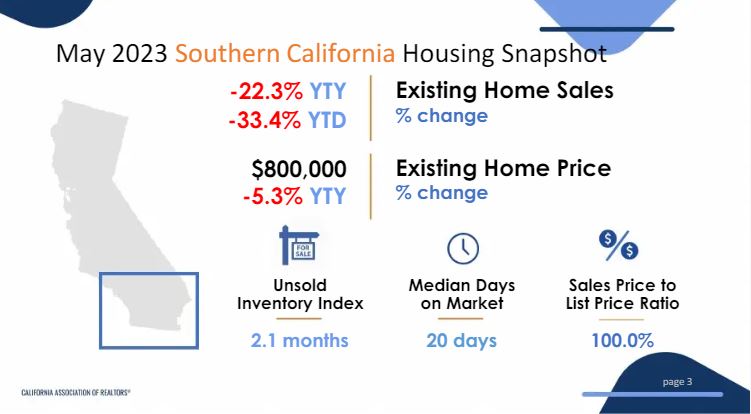 May 2023 Southern California Housing Snapshot

-22.3% YTY
-33.4% YTD

Existing Home Sales
% change

$800,000
-5.3% YTY

Existing Home Price
% change

FOR SALE

Unsold Inventory Index
2.1 months

Median Days on Market
20 days

Sales Price to List Price Ratio
100.0%

CALIFORNIA ASSOCIATION OF REALTORS®

page 3